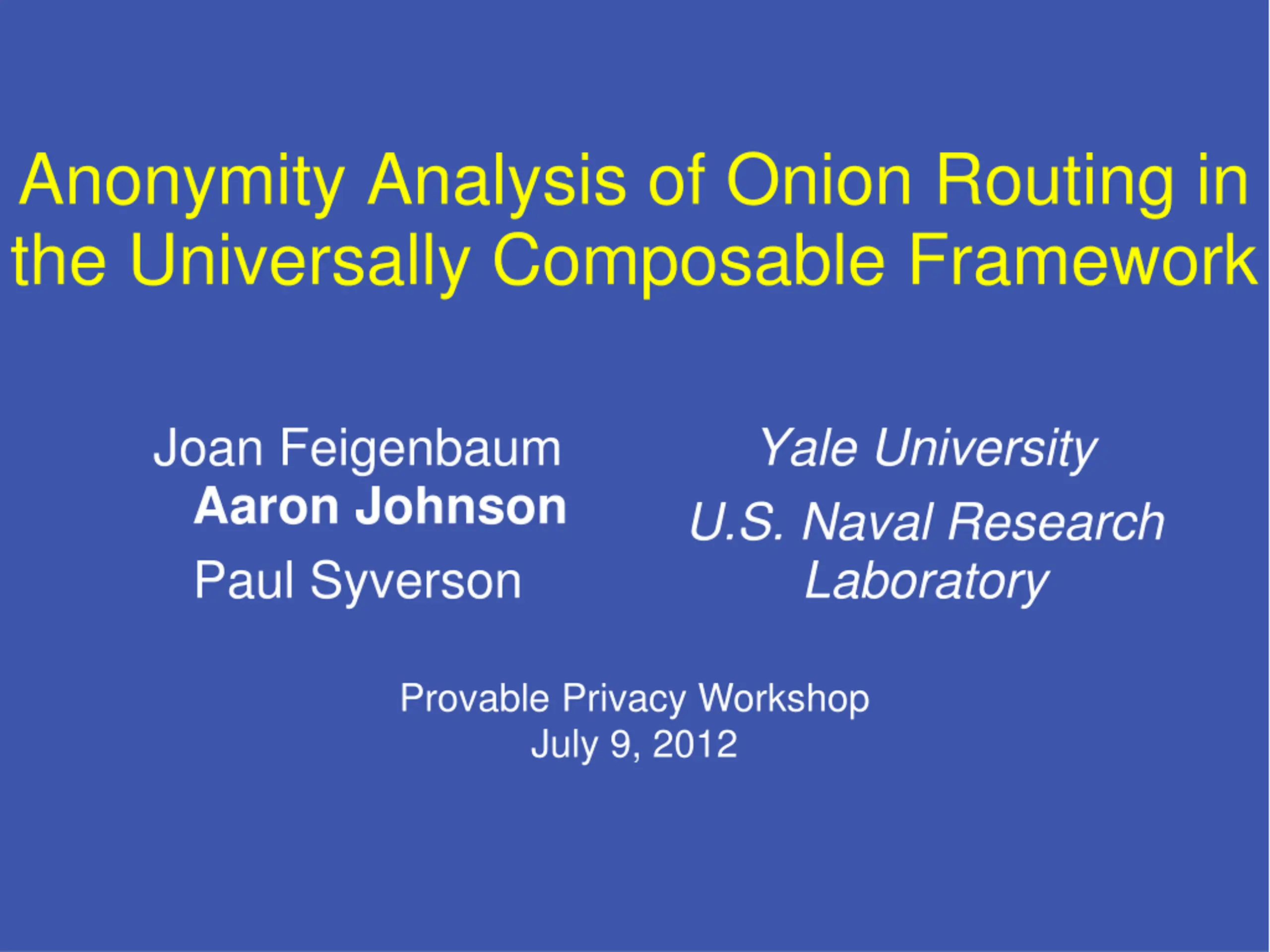 Anonymity Analysis of Onion Routing in the Universally Composable Framework

Joan Feigenbaum
Aaron Johnson
Paul Syverson

Yale University
U.S. Naval Research Laboratory

Provable Privacy Workshop
July 9, 2012